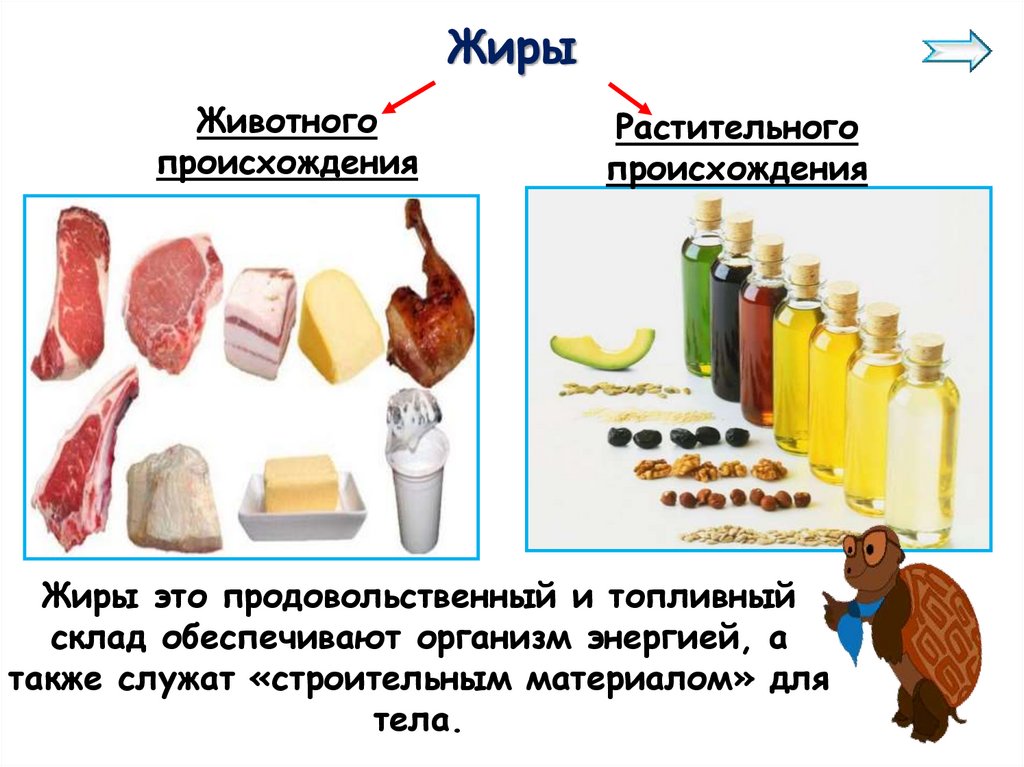 Жиры

Животного происхождения

Растительного происхождения

Жиры это продовольственный и топливный склад обеспечивают организм энергией, а также служат «строительным материалом» для тела.